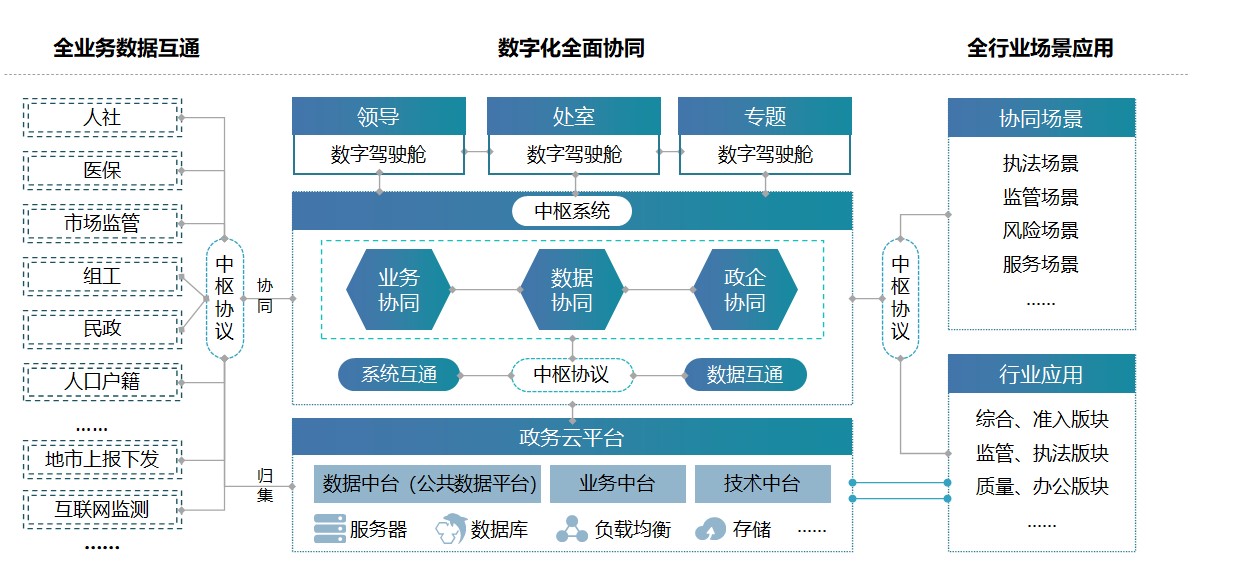 全业务数据互通

数字化全面协同

全行业场景应用

人社
医保
市场监管
组工
民政
人口户籍
……
地市上报下发
互联网监测
……

中枢协议

协同

归集

领导
数字驾驶舱

处室
数字驾驶舱

专题
数字驾驶舱

中枢系统

业务协同

数据协同

政企协同

系统互通

中枢协议

数据互通

政务云平台

数据中台（公共数据平台）

业务中台

技术中台

服务器

数据库

负载均衡

存储

……

中枢协议

协同场景
执法场景
监管场景
风险场景
服务场景
……

行业应用
综合、准入版块
监管、执法版块
质量、办公版块
……